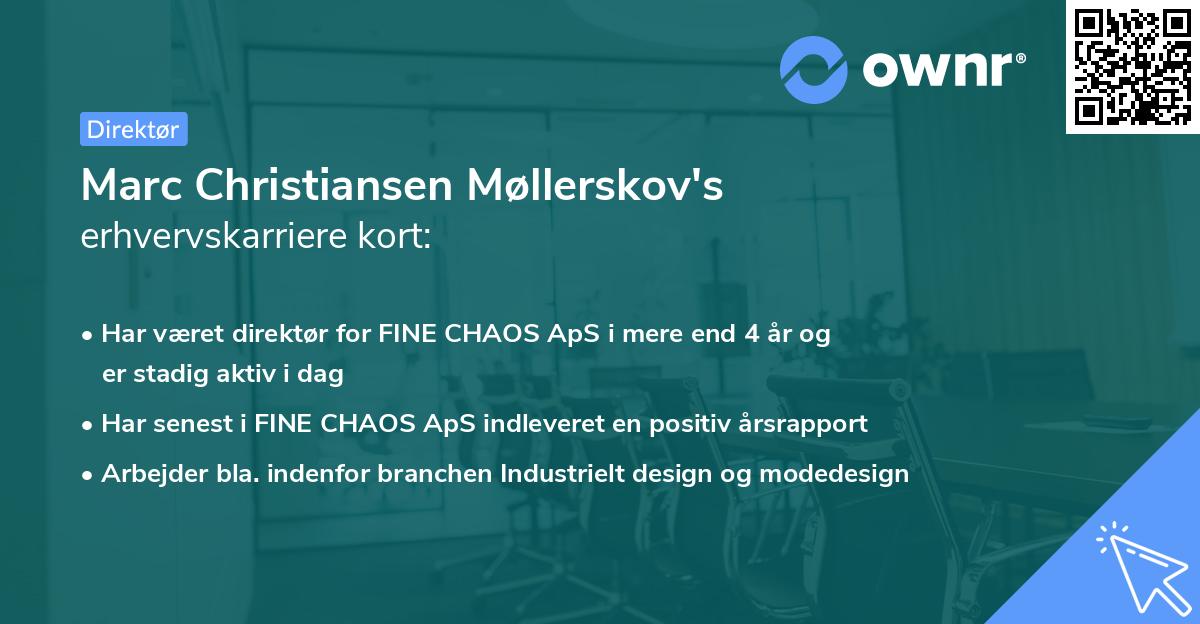 ownr®

Direktør

Marc Christiansen Møllerskov's erhvervskarriere kort:

• Har været direktør for FINE CHAOS ApS i mere end 4 år og er stadig aktiv i dag

• Har senest i FINE CHAOS ApS indleveret en positiv årsrapport

• Arbejder bla. indenfor branchen Industrielt design og modedesign